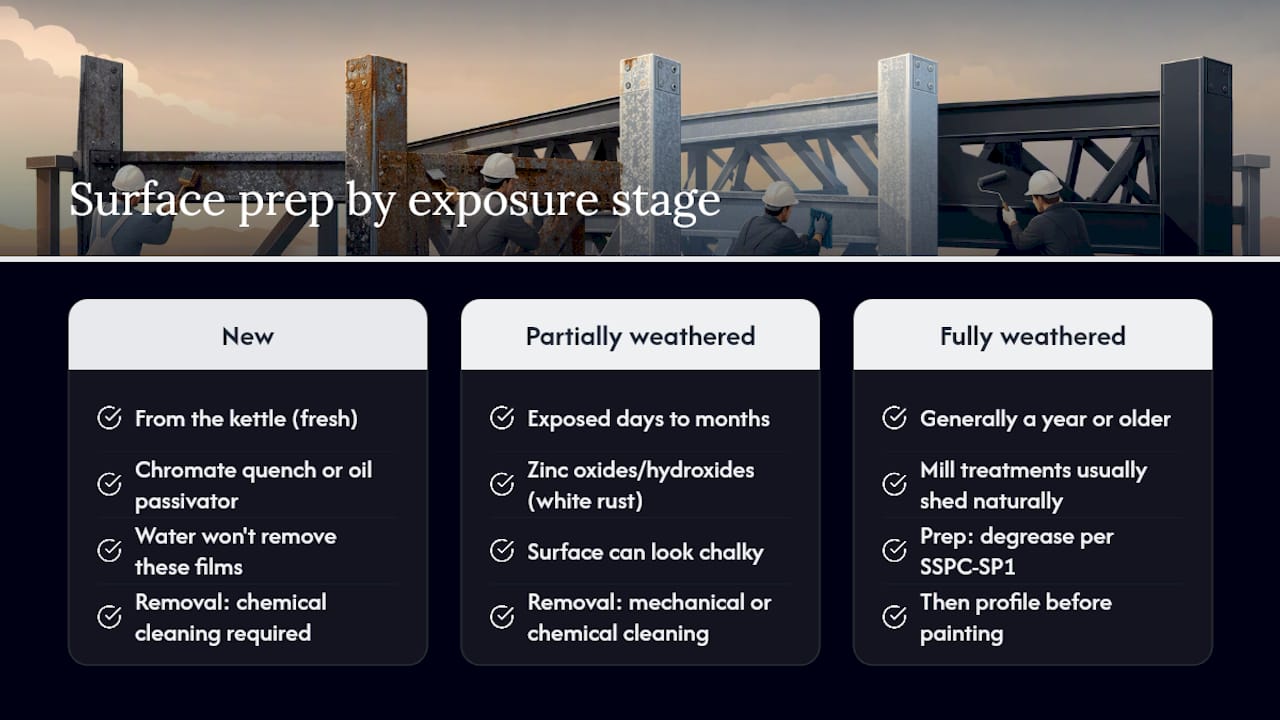 Surface prep by exposure stage

New

From the kettle (fresh)

Chromate quench or oil passivator

Water won't remove these films

Removal: chemical cleaning required

Partially weathered

Exposed days to months

Zinc oxides/hydroxides (white rust)

Surface can look chalky

Removal: mechanical or chemical cleaning

Fully weathered

Generally a year or older

Mill treatments usually shed naturally

Prep: degrease per SSPC-SP1

Then profile before painting